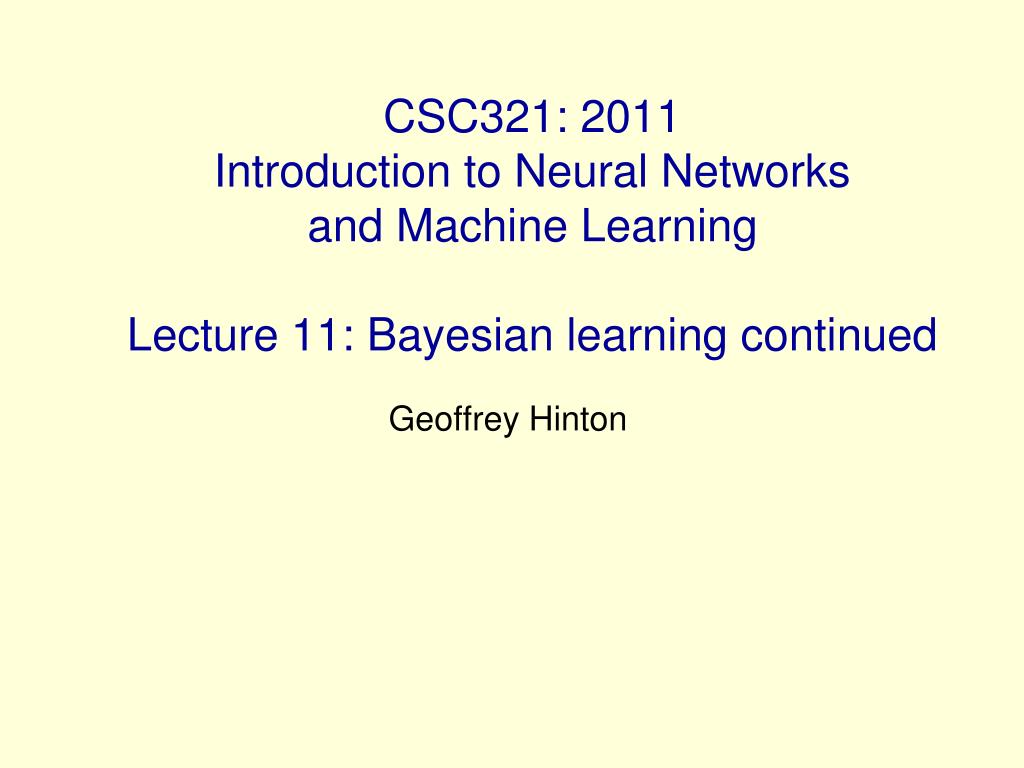 CSC321: 2011
Introduction to Neural Networks and Machine Learning

Lecture 11: Bayesian learning continued

Geoffrey Hinton